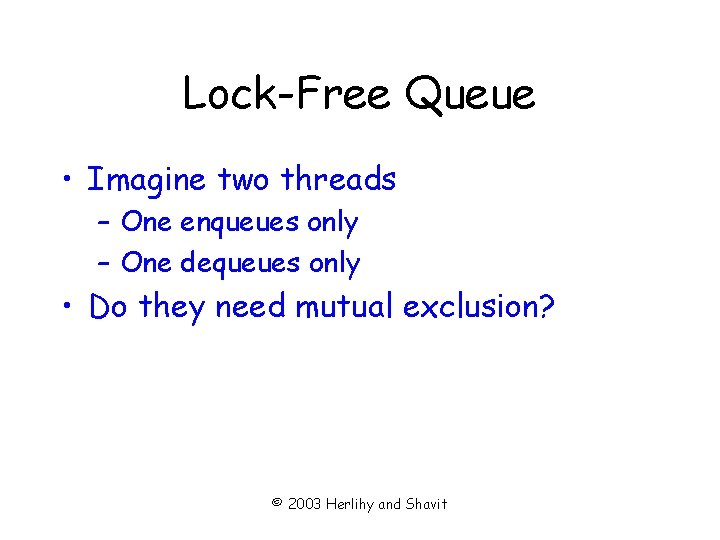 Lock-Free Queue

• Imagine two threads
  – One enqueues only
  – One dequeues only
• Do they need mutual exclusion?

© 2003 Herlihy and Shavit